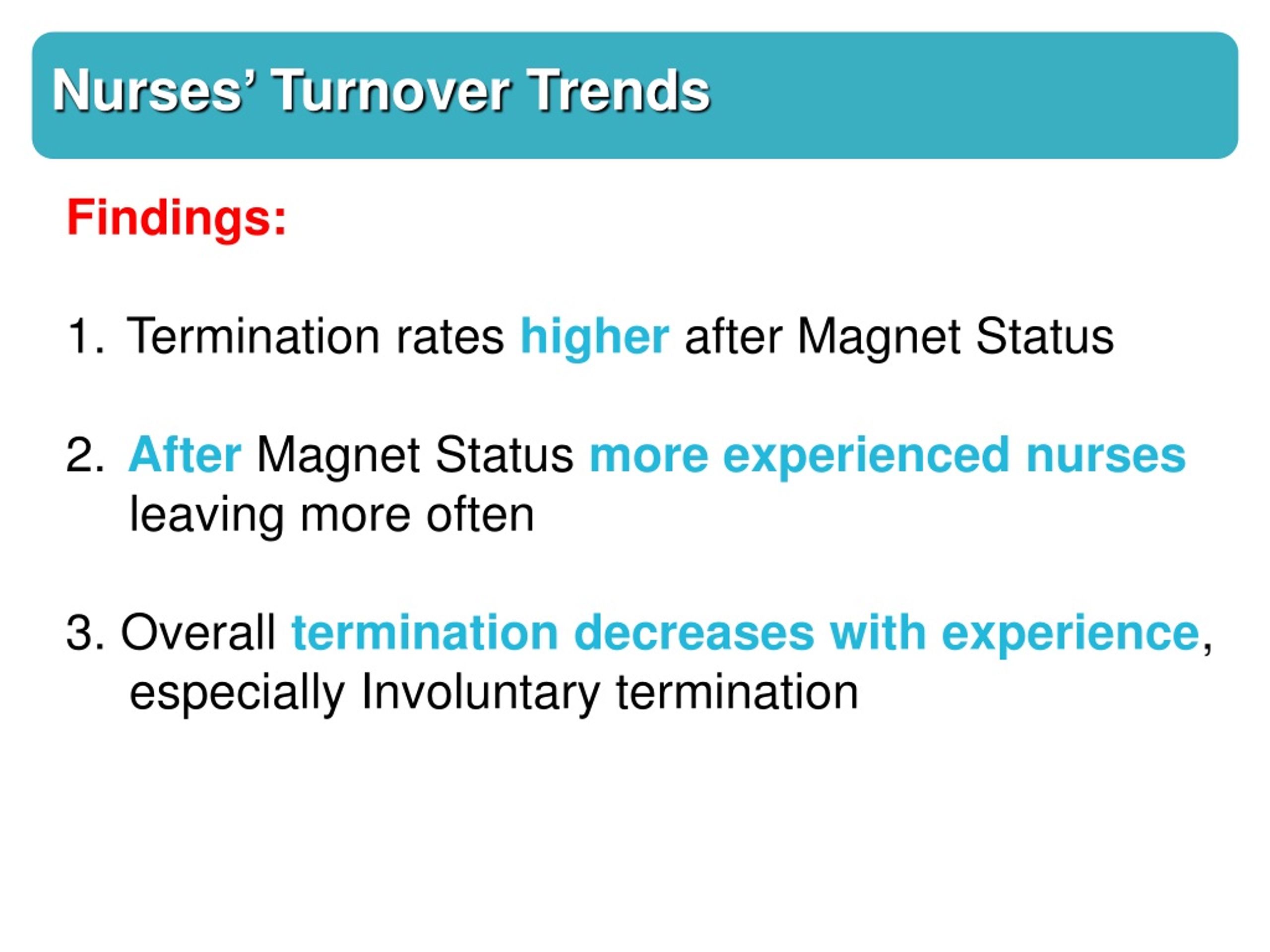 Nurses’ Turnover Trends

Findings:

1. Termination rates higher after Magnet Status

2. After Magnet Status more experienced nurses leaving more often

3. Overall termination decreases with experience, especially Involuntary termination